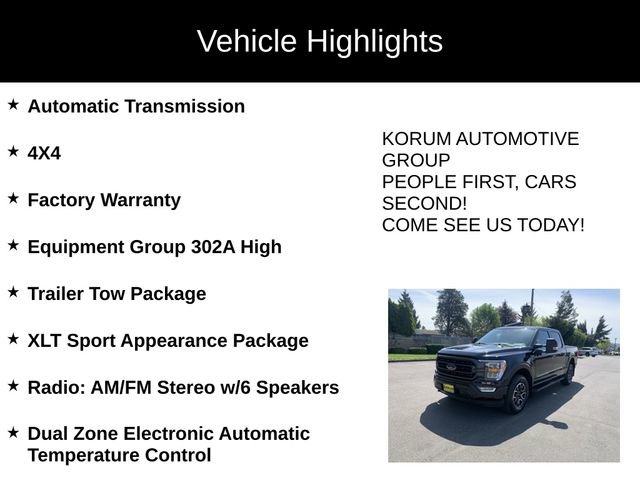 Vehicle Highlights

★ Automatic Transmission

★ 4X4

★ Factory Warranty

★ Equipment Group 302A High

★ Trailer Tow Package

★ XLT Sport Appearance Package

★ Radio: AM/FM Stereo w/6 Speakers

★ Dual Zone Electronic Automatic Temperature Control

KORUM AUTOMOTIVE GROUP
PEOPLE FIRST, CARS SECOND!
COME SEE US TODAY!